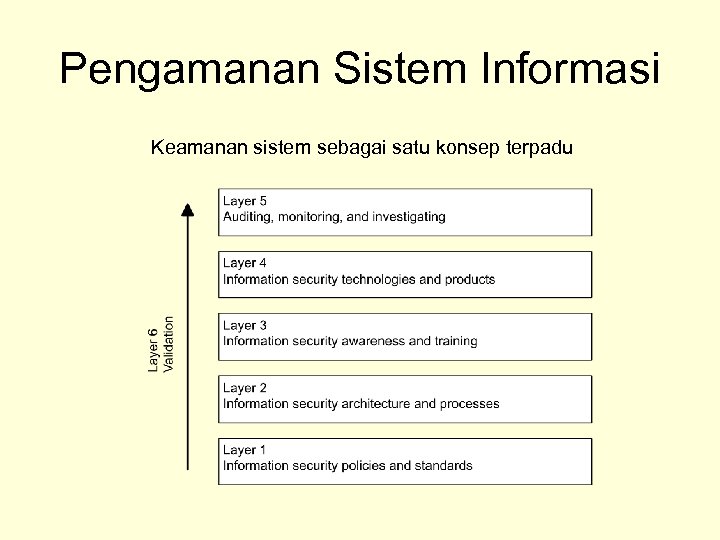 Pengamanan Sistem Informasi

Keamanan sistem sebagai satu konsep terpadu

Layer 6
Validation

Layer 5
Auditing, monitoring, and investigating

Layer 4
Information security technologies and products

Layer 3
Information security awareness and training

Layer 2
Information security architecture and processes

Layer 1
Information security policies and standards